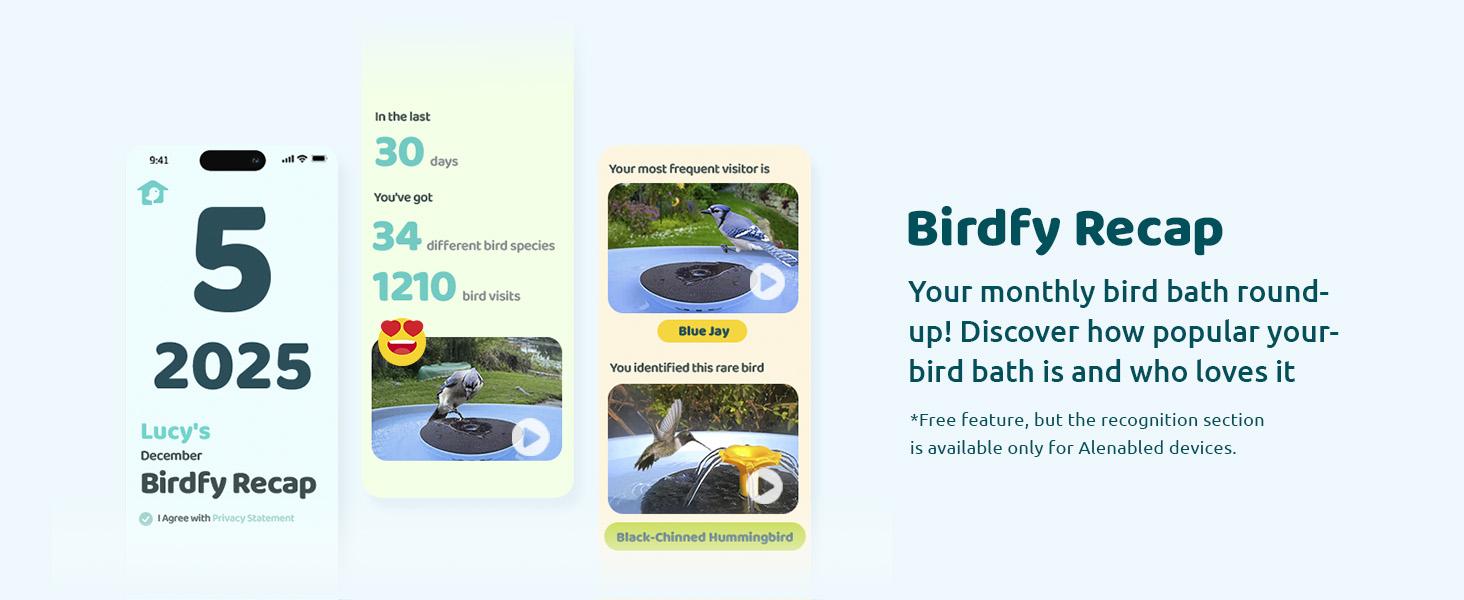 9:41

5

2025

Lucy's
December
Birdfy Recap

I Agree with Privacy Statement

In the last
30 days
You've got
34 different bird species
1210 bird visits

Your most frequent visitor is
Blue Jay
You identified this rare bird
Black-Chinned Hummingbird

Birdfy Recap

Your monthly bird bath round-up! Discover how popular your-bird bath is and who loves it

*Free feature, but the recognition section is available only for Alenabled devices.